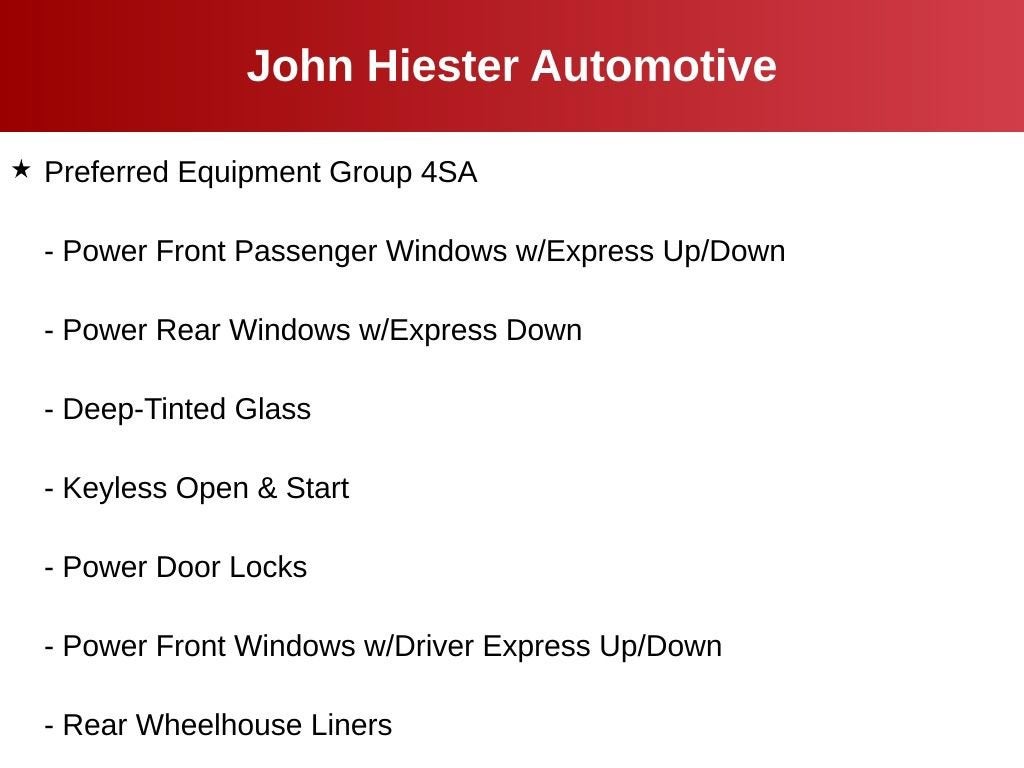 John Hiester Automotive

★ Preferred Equipment Group 4SA

- Power Front Passenger Windows w/Express Up/Down

- Power Rear Windows w/Express Down

- Deep-Tinted Glass

- Keyless Open & Start

- Power Door Locks

- Power Front Windows w/Driver Express Up/Down

- Rear Wheelhouse Liners